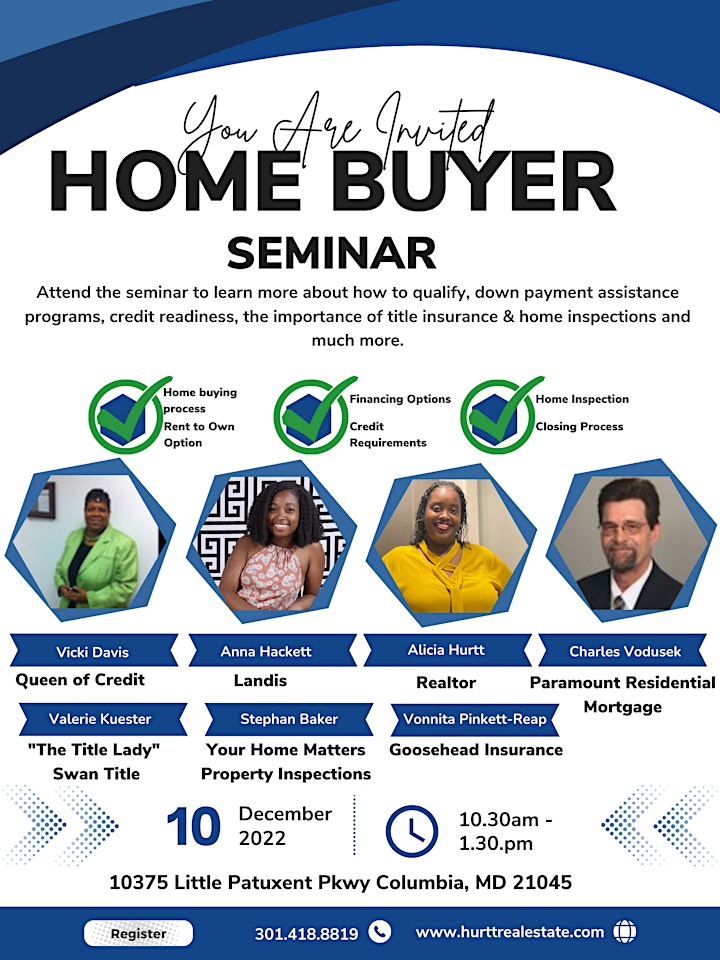 You Are Invited
HOME BUYER
SEMINAR

Attend the seminar to learn more about how to qualify, down payment assistance programs, credit readiness, the importance of title insurance & home inspections and much more.

Home buying process
Rent to Own Option

Financing Options
Credit Requirements

Home Inspection
Closing Process

Vicki Davis
Queen of Credit

Anna Hackett
Landis

Alicia Hurtt
Realtor

Charles Vodusek
Paramount Residential Mortgage

Valerie Kuester
"The Title Lady" Swan Title

Stephan Baker
Your Home Matters Property Inspections

Vonnita Pinkett-Reap
Goosehead Insurance

10 December 2022

10.30am - 1.30.pm

10375 Little Patuxent Pkwy Columbia, MD 21045

Register

301.418.8819

www.hurttrealestate.com